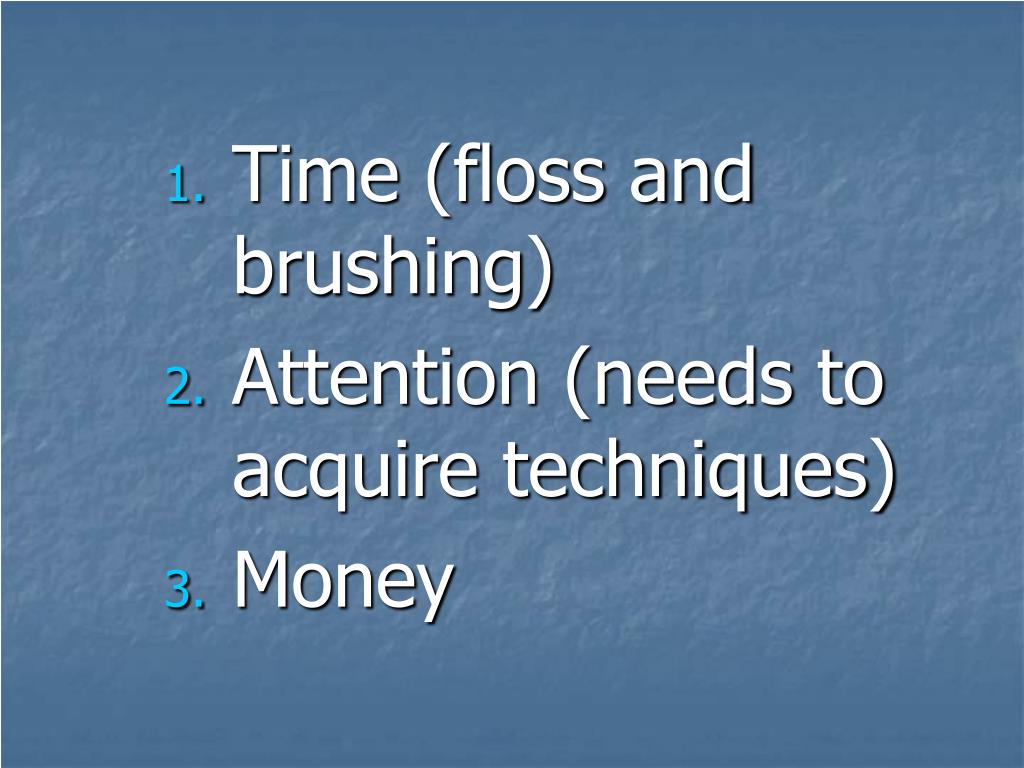 1. Time (floss and brushing)
2. Attention (needs to acquire techniques)
3. Money